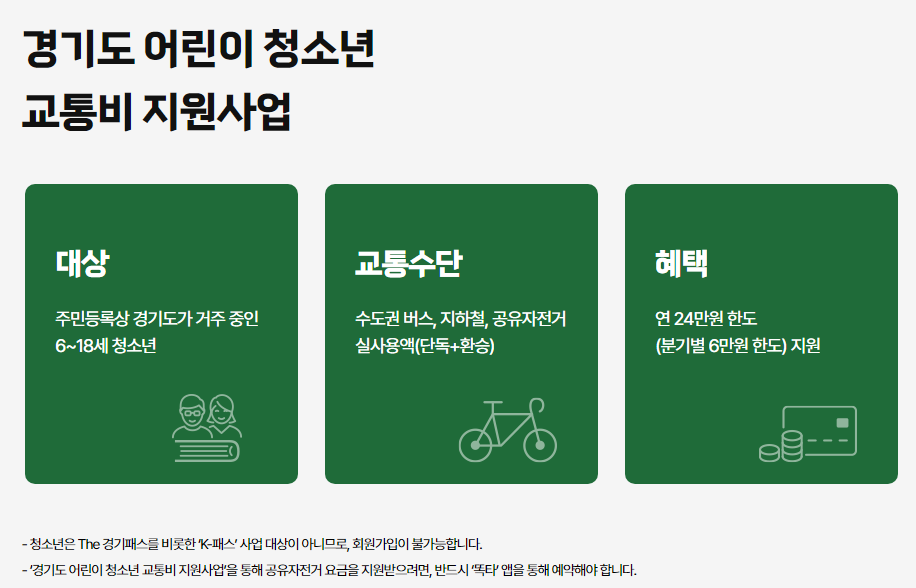 경기도 어린이 청소년
교통비 지원사업

대상

주민등록상 경기도가 거주 중인
6~18세 청소년

교통수단

수도권 버스, 지하철, 공유자전거
실사용액(단독+환승)

혜택

연 24만원 한도
(분기별 6만원 한도) 지원

- 청소년은 The 경기패스를 비롯한 'K-패스' 사업 대상이 아니므로, 회원가입이 불가능합니다.
- '경기도 어린이 청소년 교통비 지원사업'을 통해 공유자전거 요금을 지원받으려면, 반드시 '똑타' 앱을 통해 예약해야 합니다.